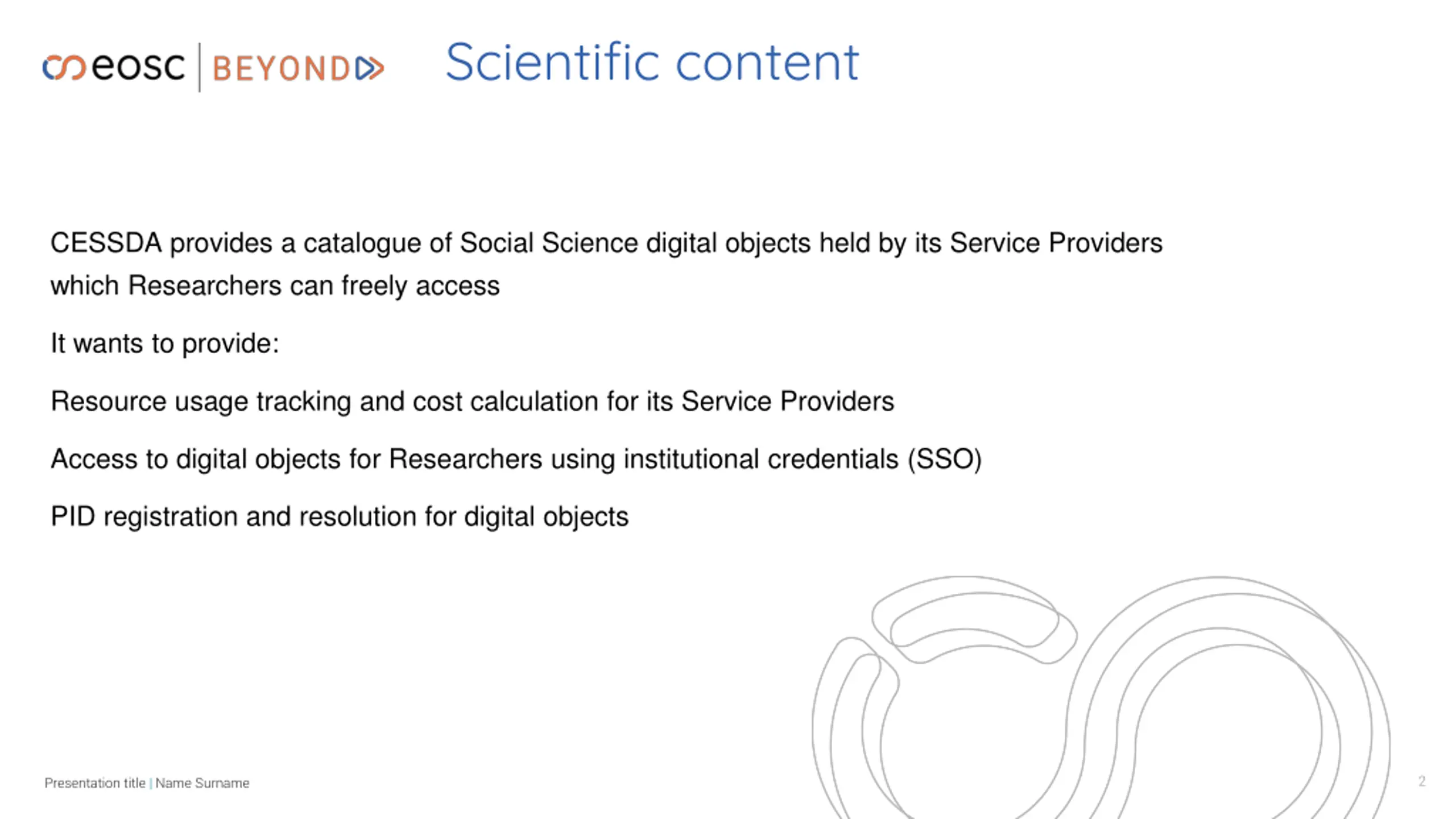 eosc | BEYOND

Scientific content

CESSDA provides a catalogue of Social Science digital objects held by its Service Providers which Researchers can freely access

It wants to provide:

Resource usage tracking and cost calculation for its Service Providers

Access to digital objects for Researchers using institutional credentials (SSO)

PID registration and resolution for digital objects

Presentation title | Name Surname

2